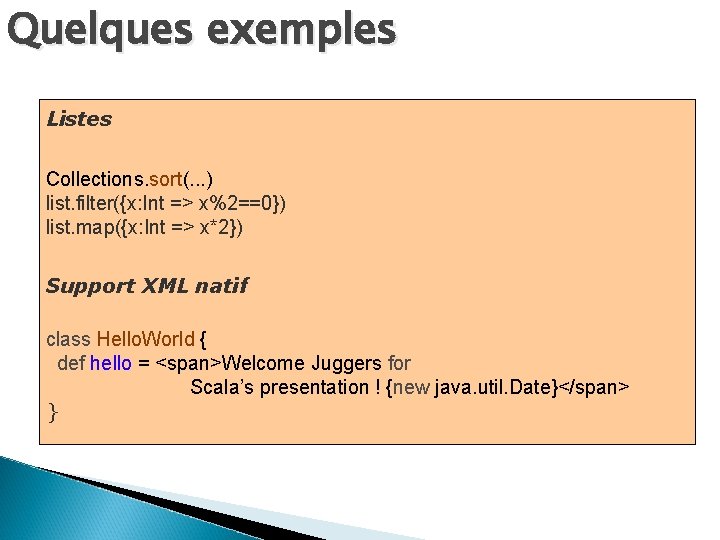 Quelques exemples

Listes

Collections.sort(...)
list.filter({x:Int => x%2==0})
list.map({x:Int => x*2})

Support XML natif

class HelloWorld {
  def hello = <span>Welcome Juggers for
                    Scala's presentation ! {new java.util.Date}</span>
}